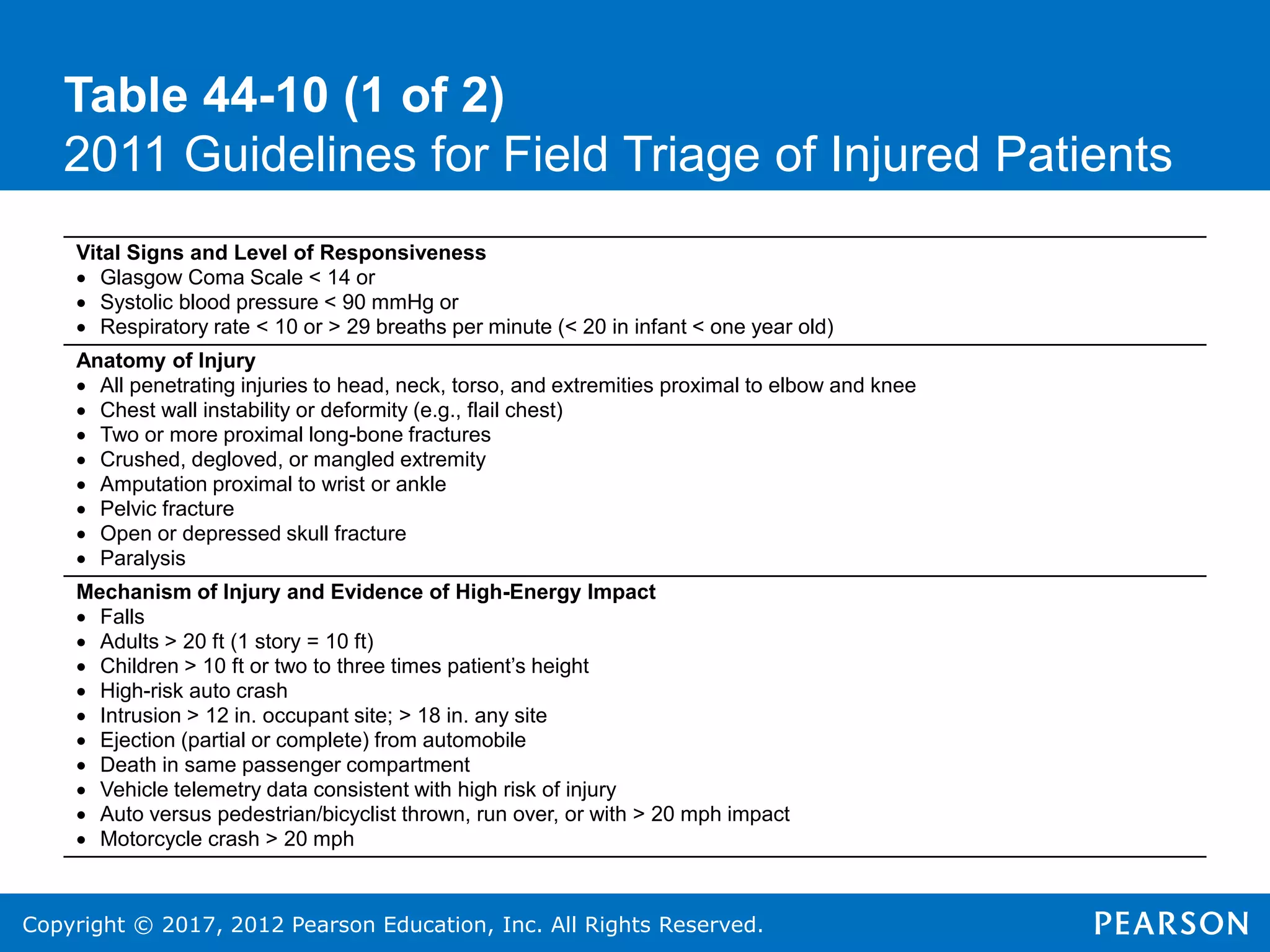 Table 44-10 (1 of 2)
2011 Guidelines for Field Triage of Injured Patients

Vital Signs and Level of Responsiveness
• Glasgow Coma Scale < 14 or
• Systolic blood pressure < 90 mmHg or
• Respiratory rate < 10 or > 29 breaths per minute (< 20 in infant < one year old)

Anatomy of Injury
• All penetrating injuries to head, neck, torso, and extremities proximal to elbow and knee
• Chest wall instability or deformity (e.g., flail chest)
• Two or more proximal long-bone fractures
• Crushed, degloved, or mangled extremity
• Amputation proximal to wrist or ankle
• Pelvic fracture
• Open or depressed skull fracture
• Paralysis

Mechanism of Injury and Evidence of High-Energy Impact
• Falls
• Adults > 20 ft (1 story = 10 ft)
• Children > 10 ft or two to three times patient's height
• High-risk auto crash
• Intrusion > 12 in. occupant site; > 18 in. any site
• Ejection (partial or complete) from automobile
• Death in same passenger compartment
• Vehicle telemetry data consistent with high risk of injury
• Auto versus pedestrian/bicyclist thrown, run over, or with > 20 mph impact
• Motorcycle crash > 20 mph

Copyright © 2017, 2012 Pearson Education, Inc. All Rights Reserved.
PEARSON